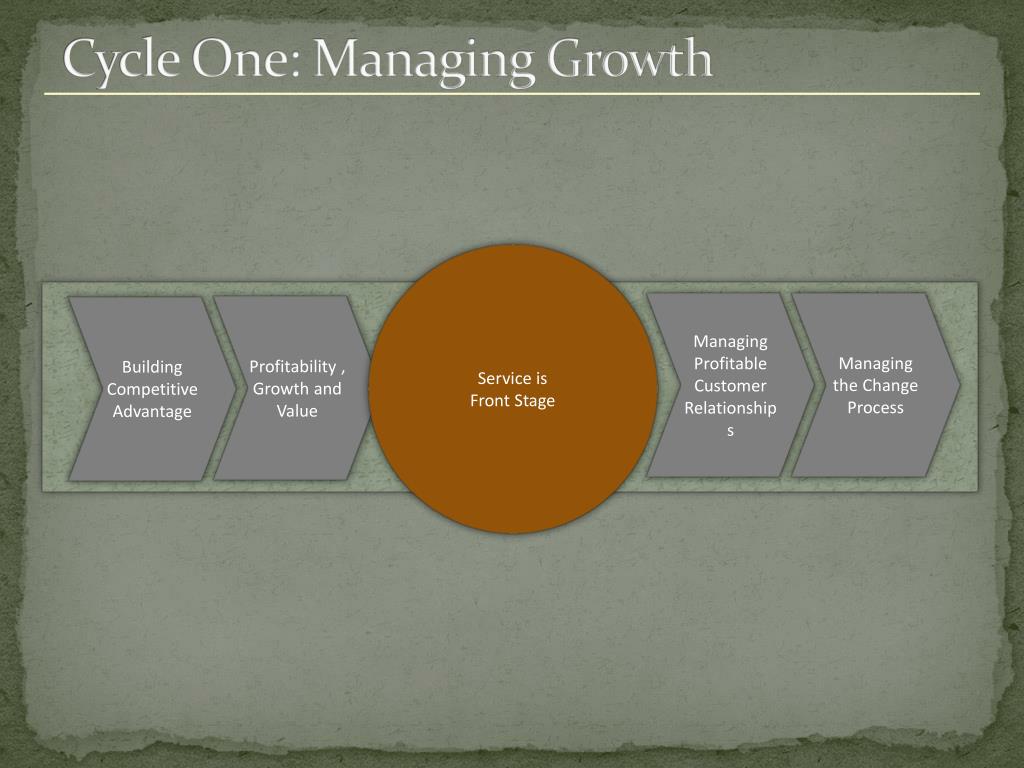 Cycle One: Managing Growth

Building Competitive Advantage

Profitability , Growth and Value

Service is Front Stage

Managing Profitable Customer Relationships

Managing the Change Process